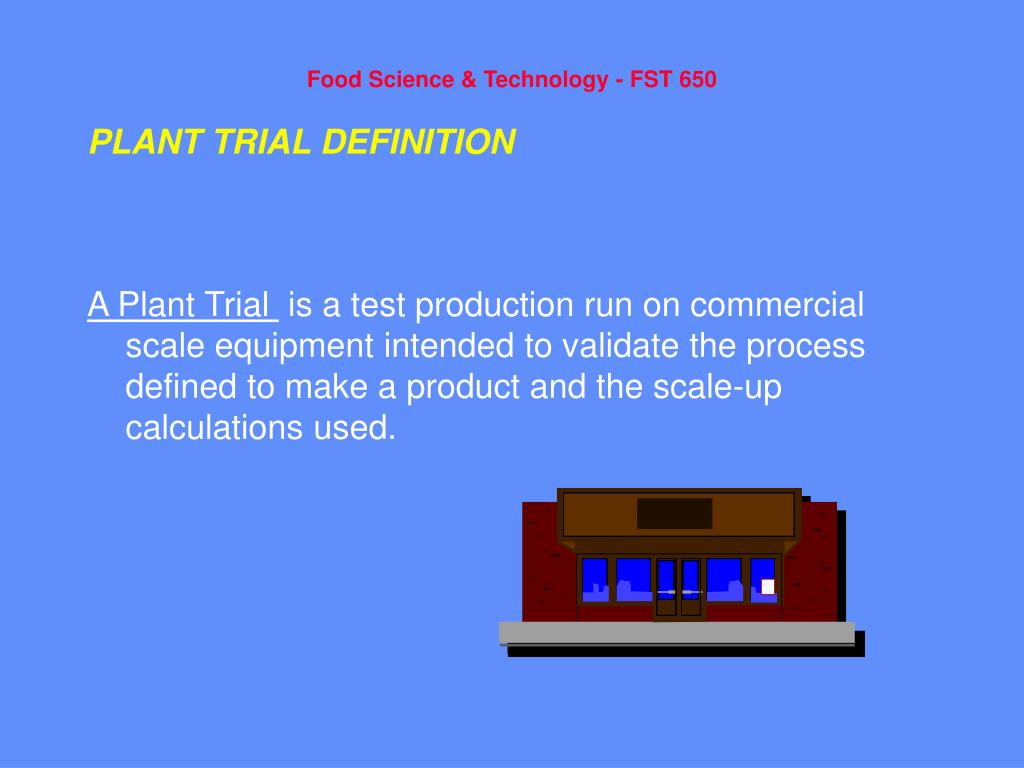 Food Science & Technology - FST 650

PLANT TRIAL DEFINITION

A Plant Trial is a test production run on commercial scale equipment intended to validate the process defined to make a product and the scale-up calculations used.